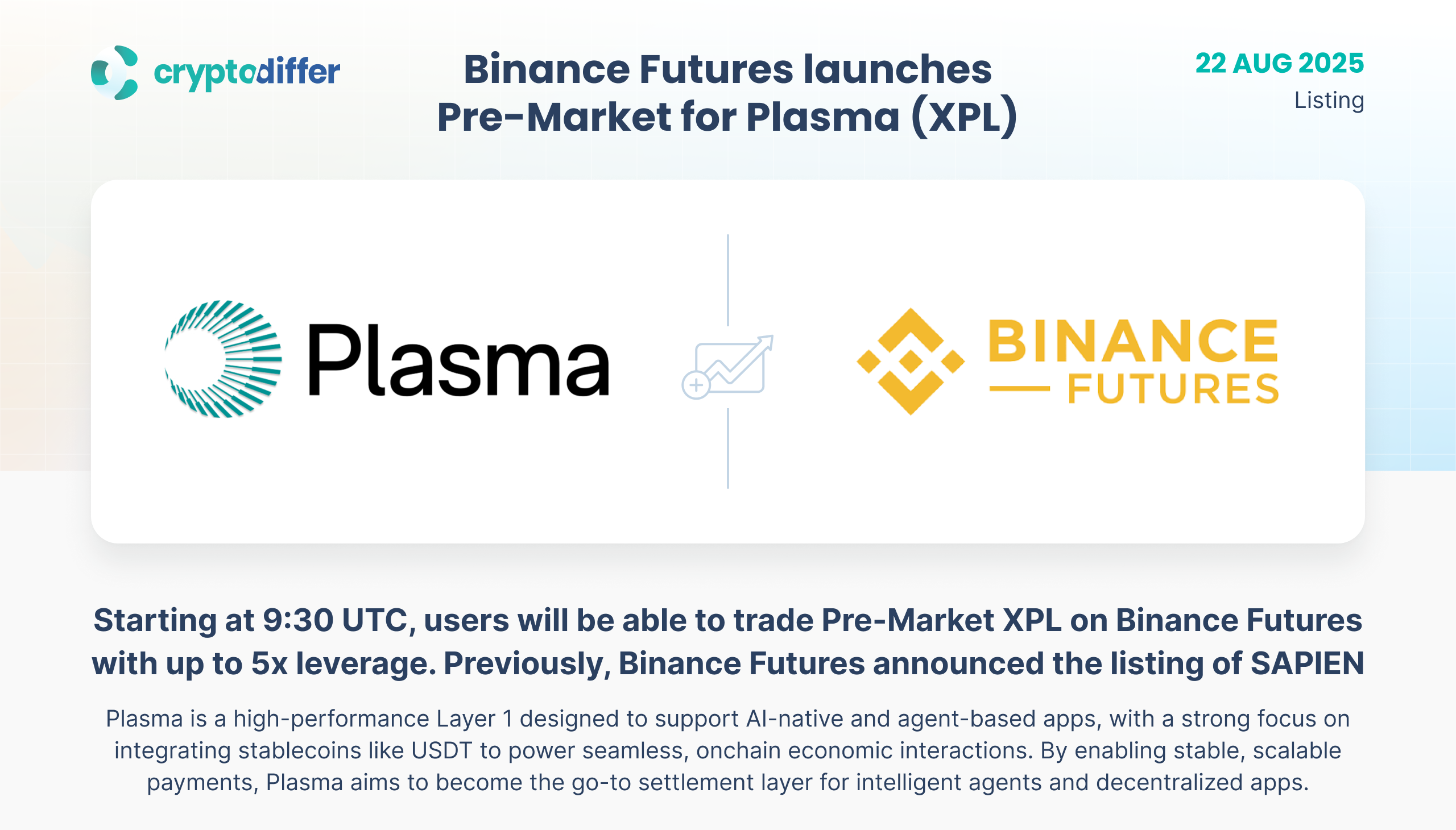 cryptodiffer

Binance Futures launches Pre-Market for Plasma (XPL)

22 AUG 2025
Listing

Plasma

BINANCE
FUTURES

Starting at 9:30 UTC, users will be able to trade Pre-Market XPL on Binance Futures with up to 5x leverage. Previously, Binance Futures announced the listing of SAPIEN

Plasma is a high-performance Layer 1 designed to support AI-native and agent-based apps, with a strong focus on integrating stablecoins like USDT to power seamless, onchain economic interactions. By enabling stable, scalable payments, Plasma aims to become the go-to settlement layer for intelligent agents and decentralized apps.